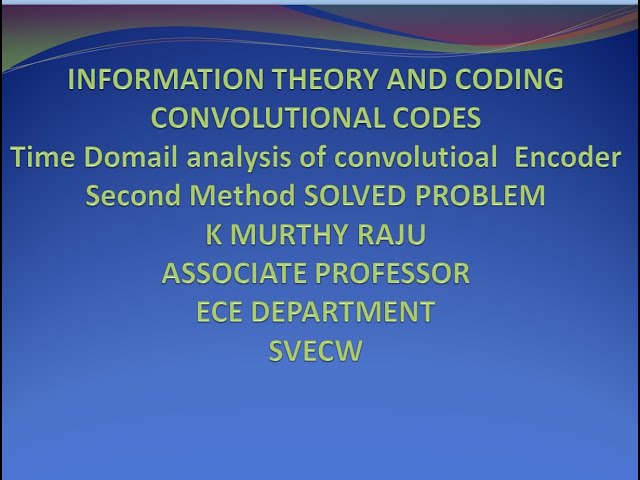 INFORMATION THEORY AND CODING
CONVOLUTIONAL CODES
Time Domail analysis of convolutioal Encoder
Second Method SOLVED PROBLEM
K MURTHY RAJU
ASSOCIATE PROFESSOR
ECE DEPARTMENT
SVECW